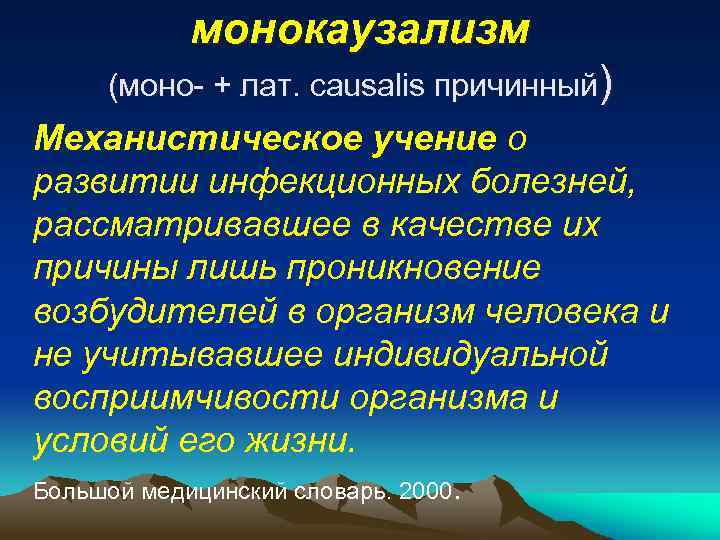 монокаузализм

(моно- + лат. causalis причинный)

Механистическое учение о развитии инфекционных болезней, рассматривавшее в качестве их причины лишь проникновение возбудителей в организм человека и не учитывавшее индивидуальной восприимчивости организма и условий его жизни.

Большой медицинский словарь. 2000.